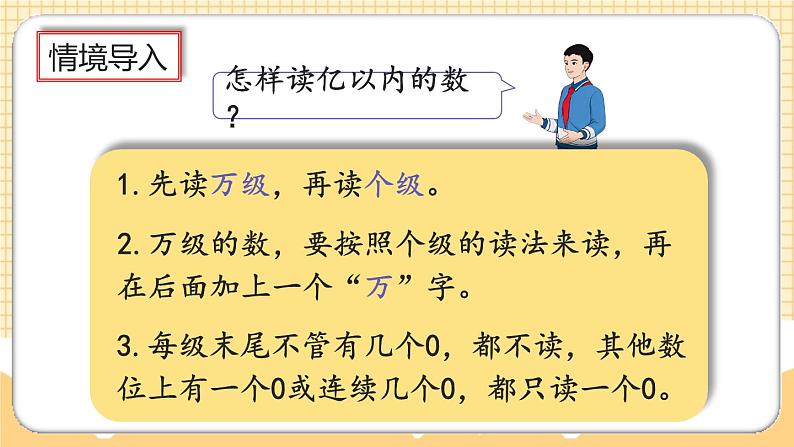 情境导入

怎样读亿以内的数？

1. 先读万级，再读个级。

2. 万级的数，要按照个级的读法来读，再在后面加上一个“万”字。

3. 每级末尾不管有几个0，都不读，其他数位上有一个0或连续几个0，都只读一个0。